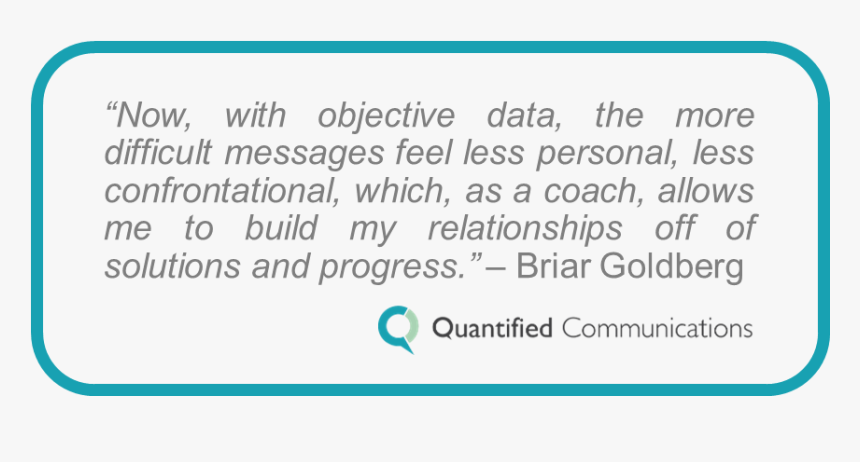 “Now, with objective data, the more difficult messages feel less personal, less confrontational, which, as a coach, allows me to build my relationships off of solutions and progress.” – Briar Goldberg

Quantified Communications